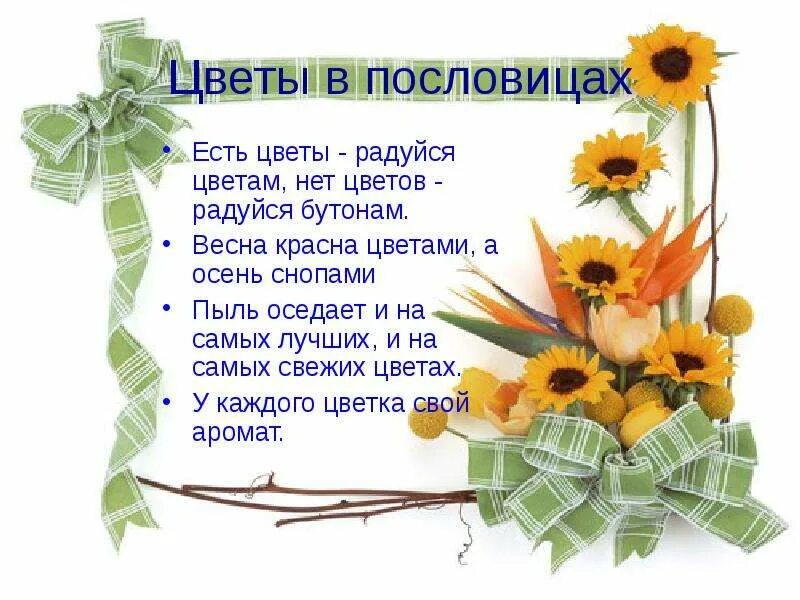 Цветы в пословицах

• Есть цветы - радуйся цветам, нет цветов - радуйся бутонам.
• Весна красна цветами, а осень снопами
• Пыль оседает и на самых лучших, и на самых свежих цветах.
• У каждого цветка свой аромат.